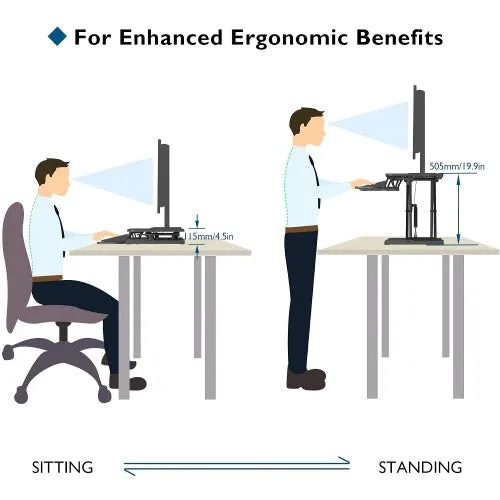 For Enhanced Ergonomic Benefits

115mm/4.5in

505mm/19.9in

SITTING

STANDING